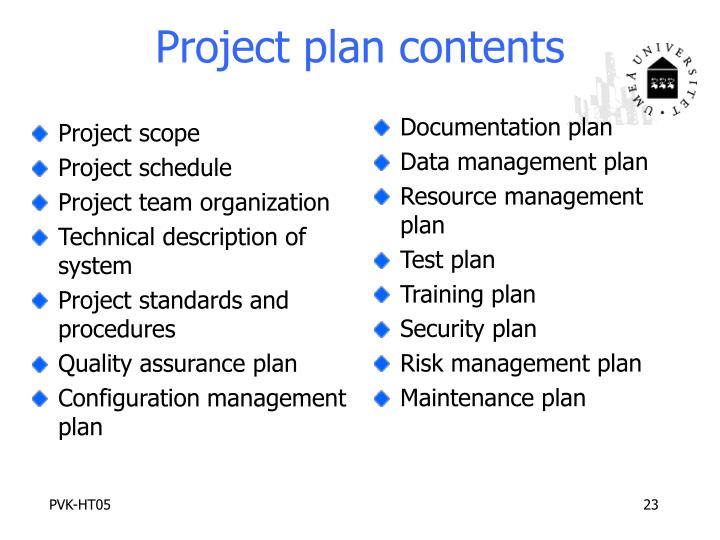 Project plan contents

UMEÅ UNIVERSITET

- Project scope
- Project schedule
- Project team organization
- Technical description of system
- Project standards and procedures
- Quality assurance plan
- Configuration management plan

- Documentation plan
- Data management plan
- Resource management plan
- Test plan
- Training plan
- Security plan
- Risk management plan
- Maintenance plan

PVK-HT05

23